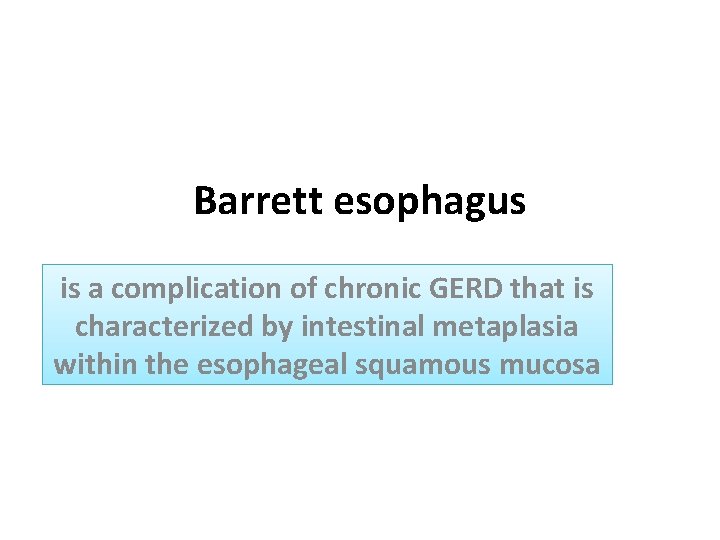 Barrett esophagus

is a complication of chronic GERD that is characterized by intestinal metaplasia within the esophageal squamous mucosa